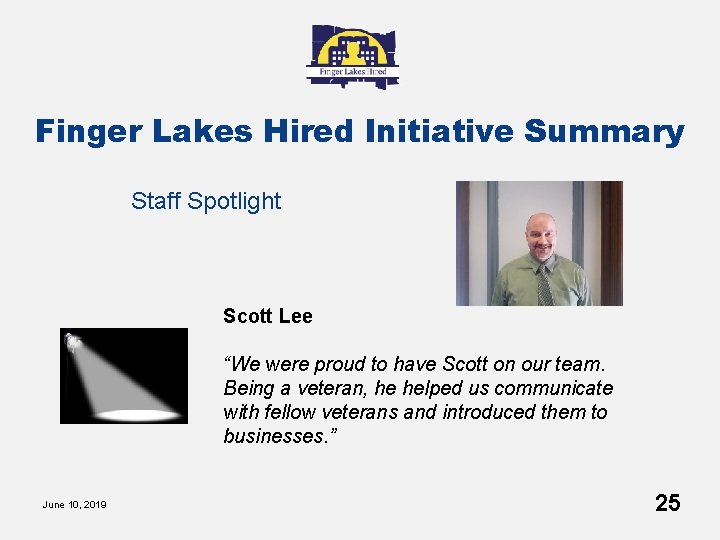 Finger Lakes Hired

Finger Lakes Hired Initiative Summary

Staff Spotlight

Scott Lee

“We were proud to have Scott on our team. Being a veteran, he helped us communicate with fellow veterans and introduced them to businesses.”

June 10, 2019

25